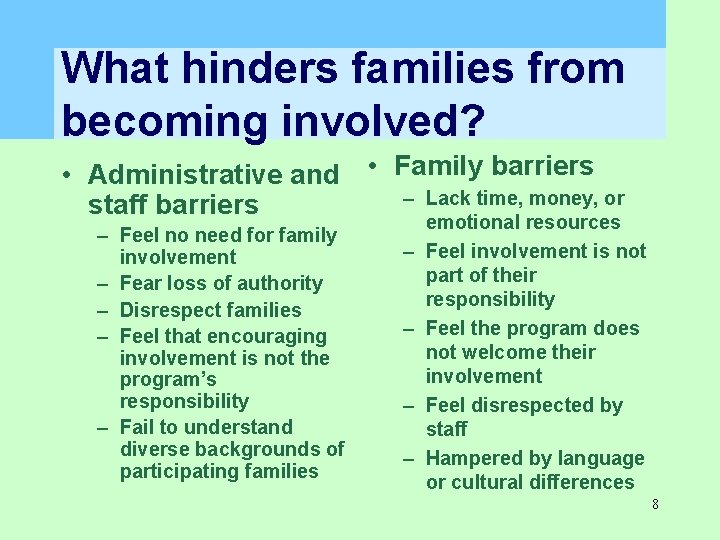 What hinders families from becoming involved?

• Administrative and staff barriers
– Feel no need for family involvement
– Fear loss of authority
– Disrespect families
– Feel that encouraging involvement is not the program's responsibility
– Fail to understand diverse backgrounds of participating families

• Family barriers
– Lack time, money, or emotional resources
– Feel involvement is not part of their responsibility
– Feel the program does not welcome their involvement
– Feel disrespected by staff
– Hampered by language or cultural differences

8